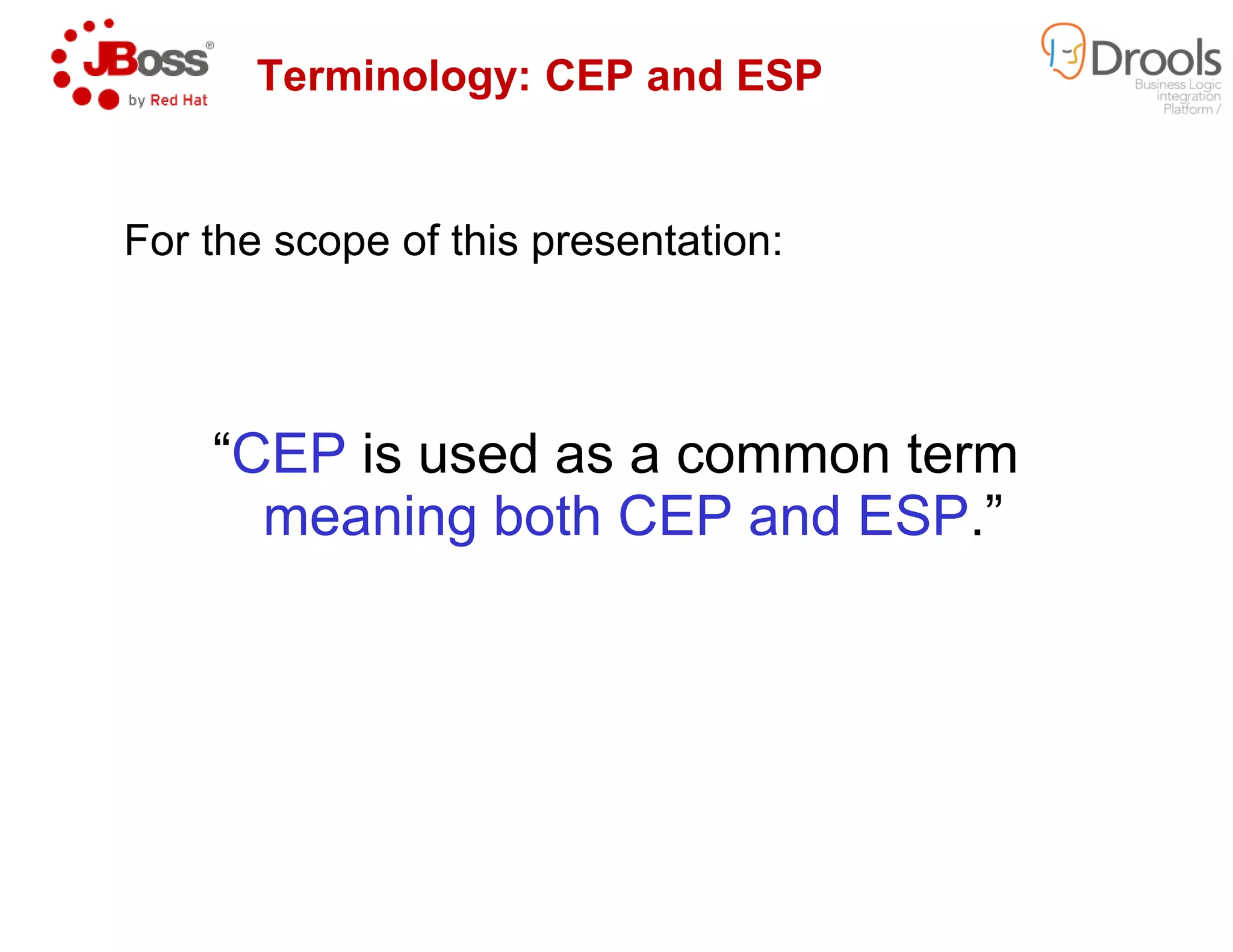 JBoss® by Red Hat

Terminology: CEP and ESP

Drools Business Logic integration Platform /

For the scope of this presentation:

“CEP is used as a common term meaning both CEP and ESP.”